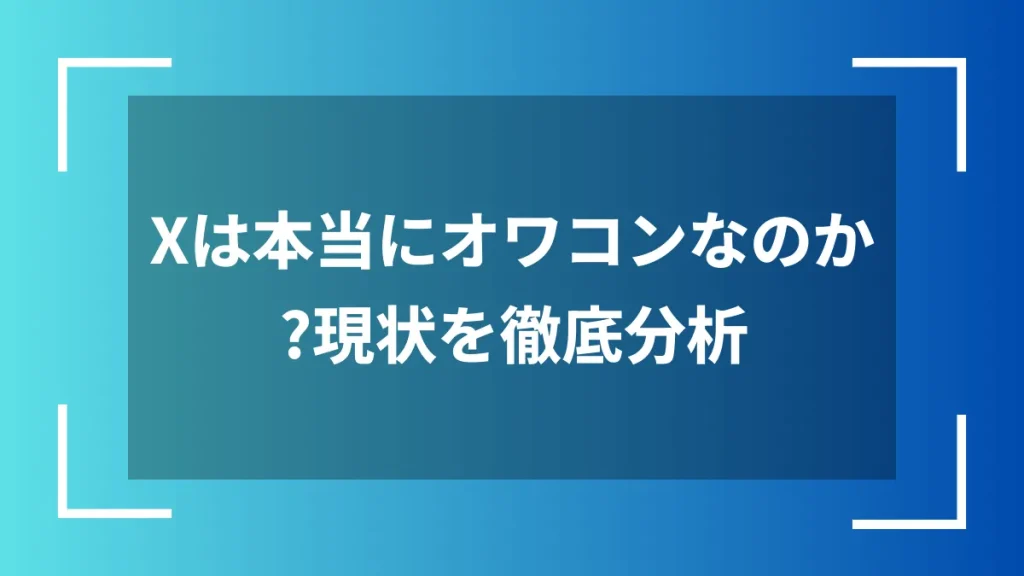 Xは本当にオワコンなのか?現状を徹底分析